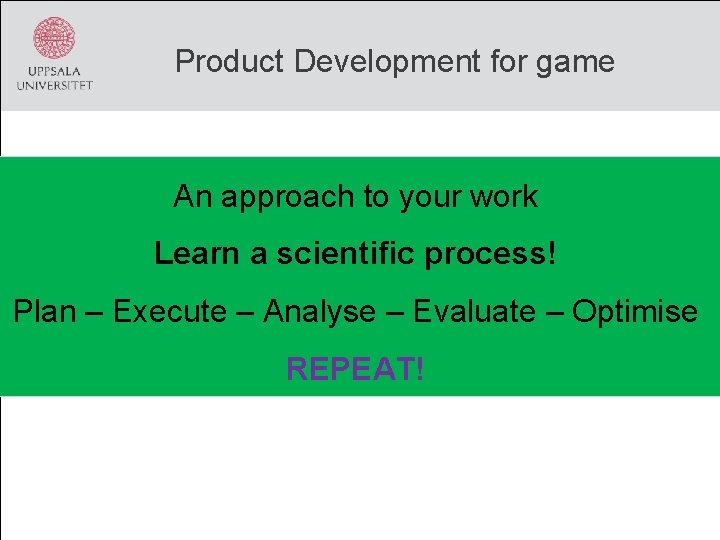 UPPSALA UNIVERSITET

Product Development for game

An approach to your work

Learn a scientific process!

Plan – Execute – Analyse – Evaluate – Optimise

REPEAT!